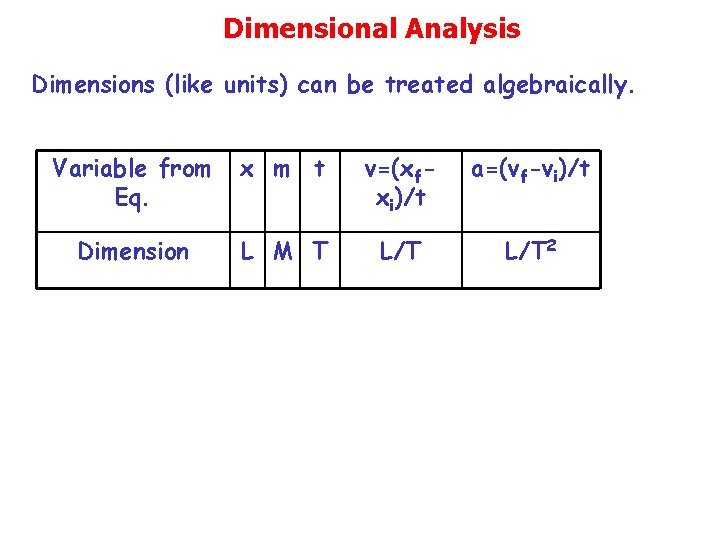 Dimensional Analysis

Dimensions (like units) can be treated algebraically.

| Variable from Eq. | x | m | t | $v=(x_f-x_i)/t$ | $a=(v_f-v_i)/t$ |
|---|---|---|---|---|---|
| Dimension | L | M | T | L/T | $L/T^2$ |